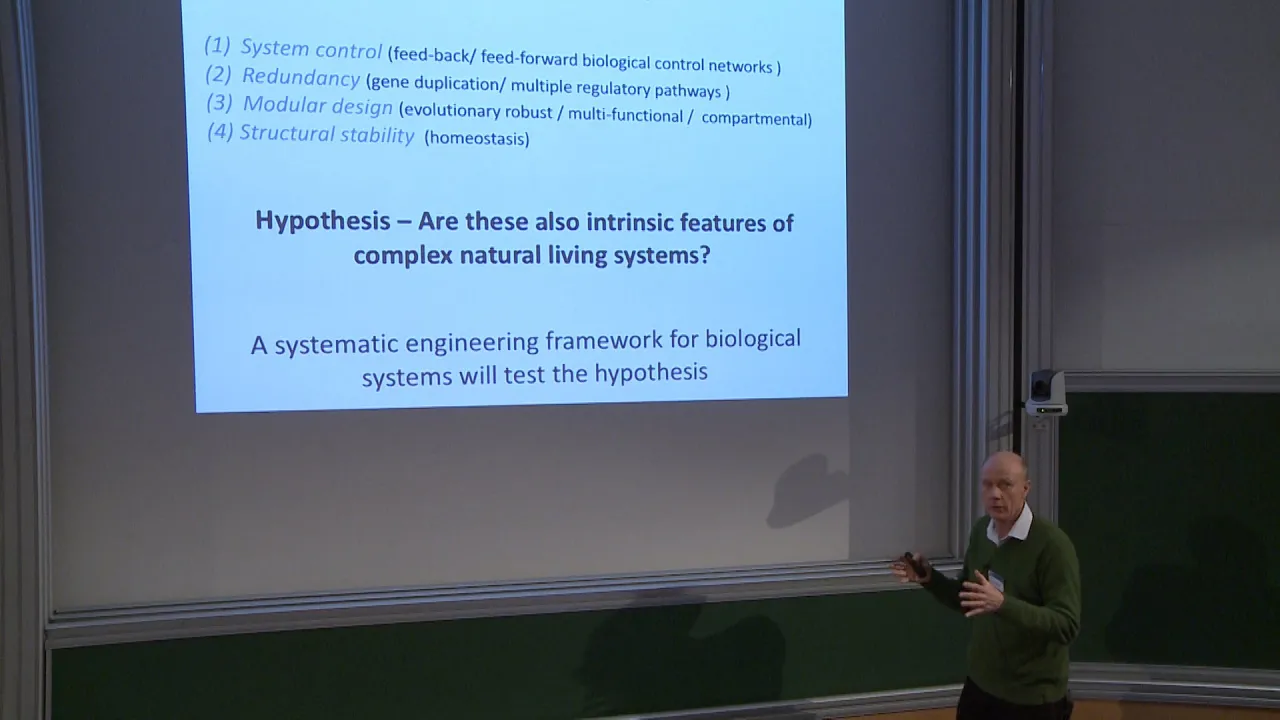 (1) System control (feed-back/ feed-forward biological control networks )
(2) Redundancy (gene duplication/ multiple regulatory pathways )
(3) Modular design (evolutionary robust / multi-functional / compartmental)
(4) Structural stability (homeostasis)

Hypothesis – Are these also intrinsic features of complex natural living systems?

A systematic engineering framework for biological systems will test the hypothesis